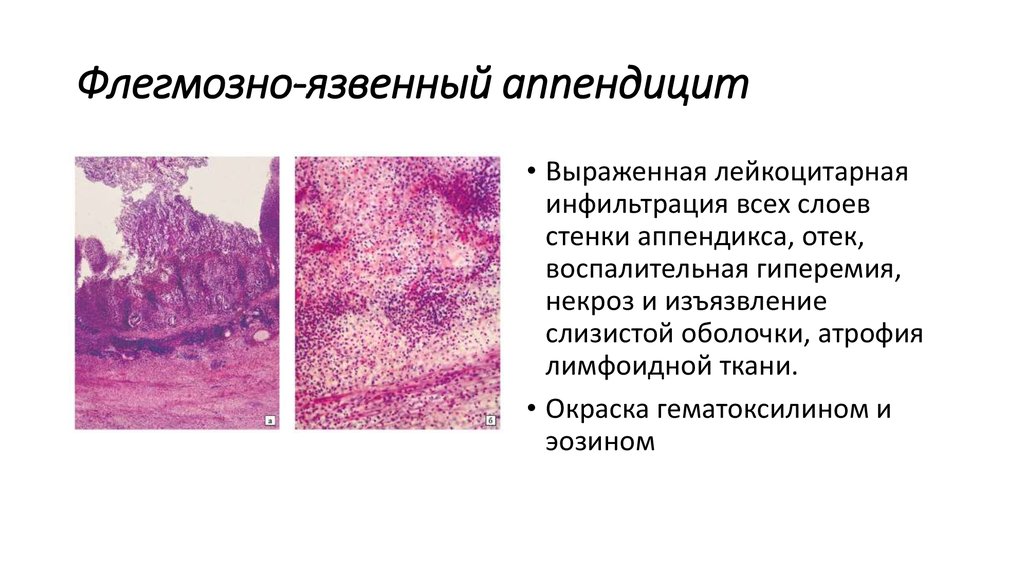 Флегмозно-язвенный аппендицит

а

б

• Выраженная лейкоцитарная инфильтрация всех слоев стенки аппендикса, отек, воспалительная гиперемия, некроз и изъязвление слизистой оболочки, атрофия лимфоидной ткани.

• Окраска гематоксилином и эозином